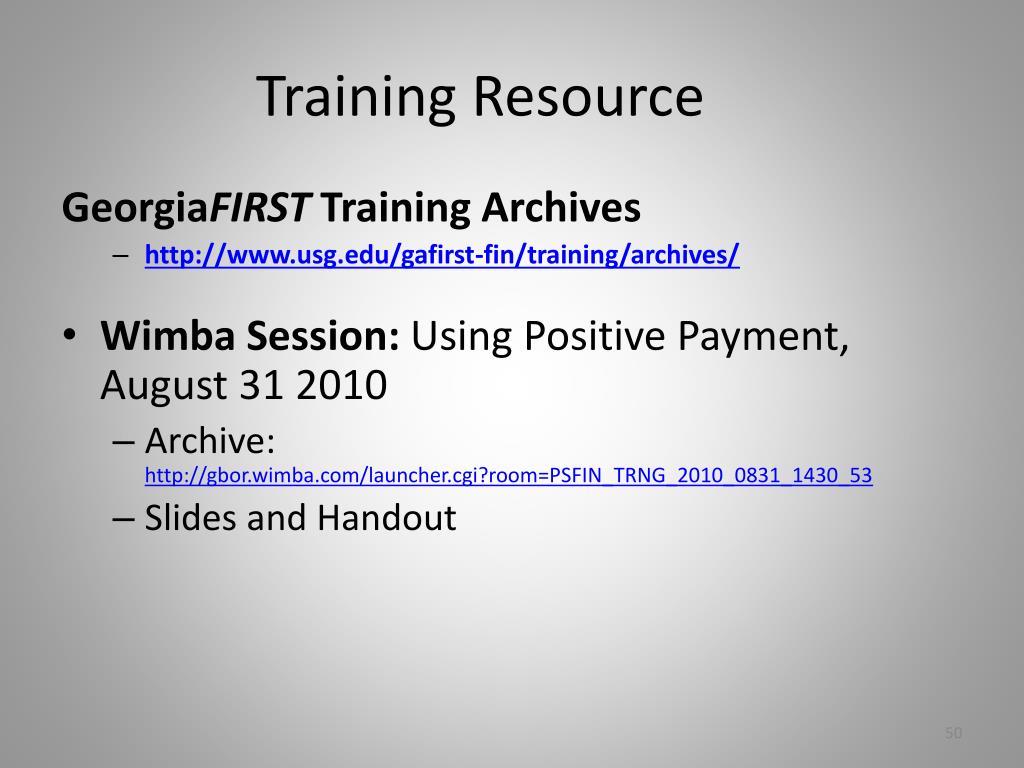 Training Resource

GeorgiaFIRST Training Archives

– http://www.usg.edu/gafirst-fin/training/archives/

• Wimba Session: Using Positive Payment, August 31 2010

– Archive: http://gbor.wimba.com/launcher.cgi?room=PSFIN_TRNG_2010_0831_1430_53

– Slides and Handout

50